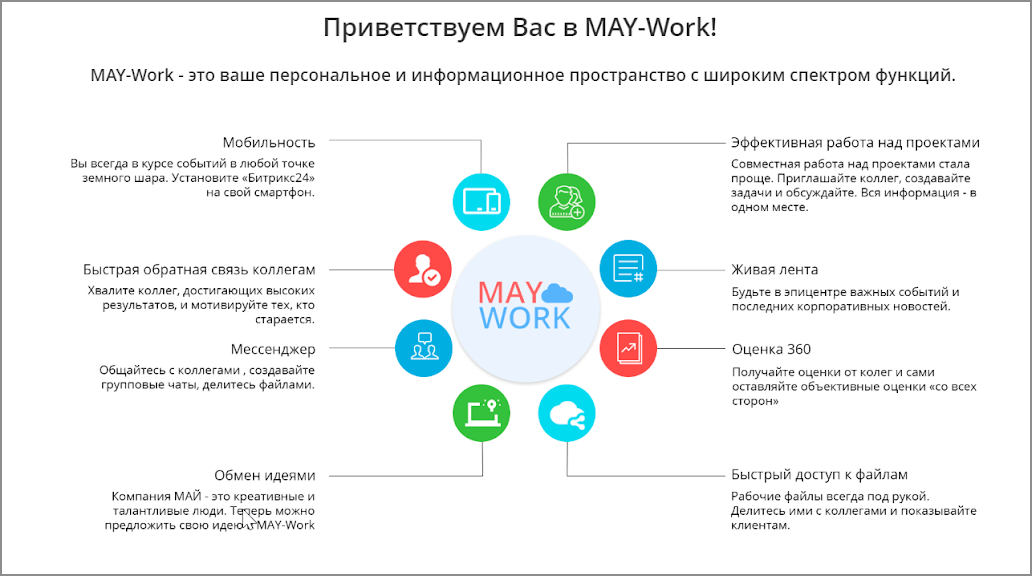 Приветствуем Вас в MAY-Work!

MAY-Work - это ваше персональное и информационное пространство с широким спектром функций.

Мобильность

Вы всегда в курсе событий в любой точке земного шара. Установите «Битрикс24» на свой смартфон.

Быстрая обратная связь коллегам

Хвалите коллег, достигающих высоких результатов, и мотивируйте тех, кто старается.

Мессенджер

Общайтесь с коллегами , создавайте групповые чаты, делитесь файлами.

Обмен идеями

Компания МАЙ - это креативные и талантливые люди. Теперь можно предложить свою идею в MAY-Work

MAY WORK

Эффективная работа над проектами

Совместная работа над проектами стала проще. Приглашайте коллег, создавайте задачи и обсуждайте. Вся информация - в одном месте.

Живая лента

Будьте в эпицентре важных событий и последних корпоративных новостей.

Оценка 360

Получайте оценки от колег и сами оставляйте объективные оценки «со всех сторон»

Быстрый доступ к файлам

Рабочие файлы всегда под рукой. Делитесь ими с коллегами и показывайте клиентам.